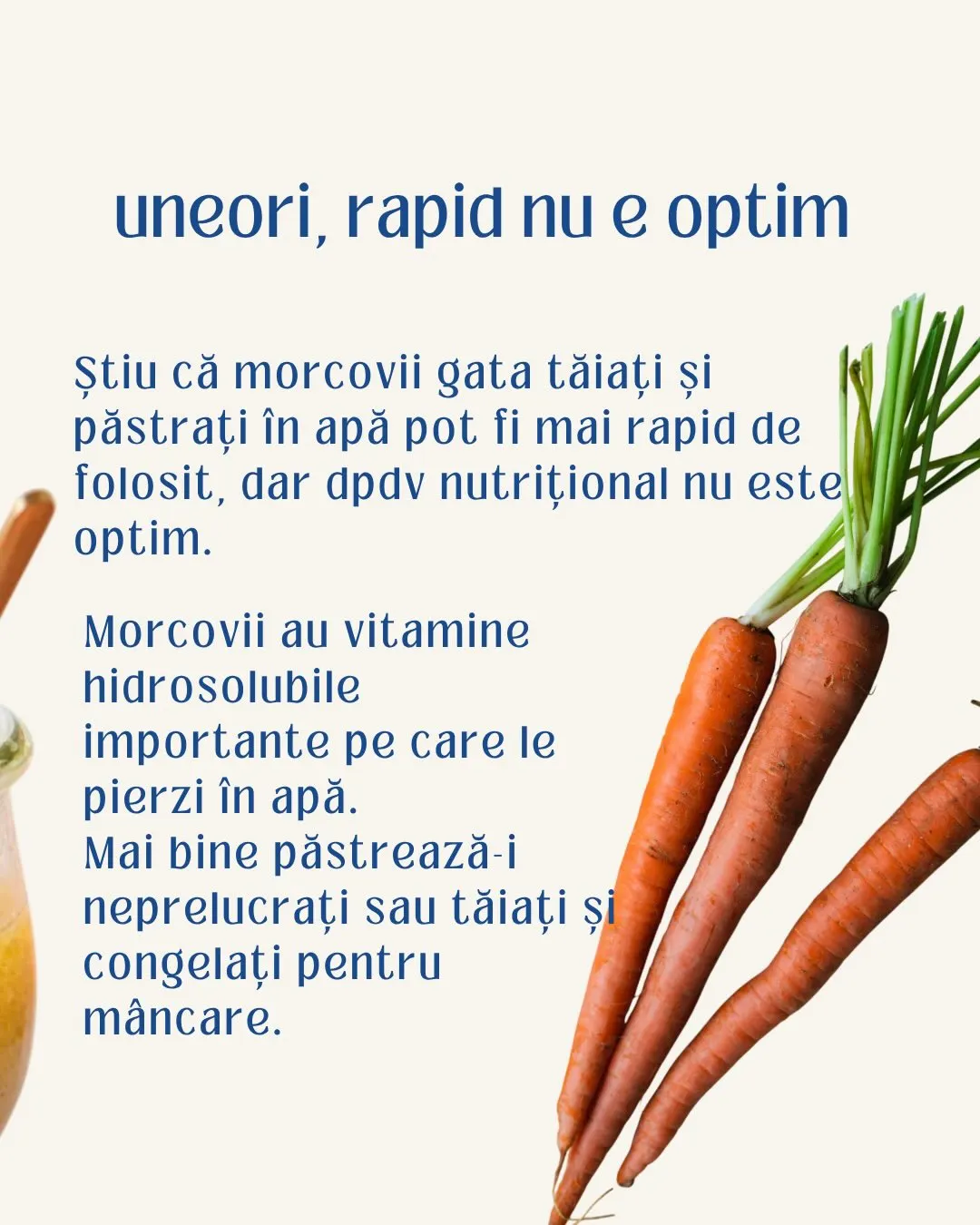 uneori, rapid nu e optim

Știu că morcovii gata tăiați și păstrați în apă pot fi mai rapid de folosit, dar dpdv nutrițional nu este optim.

Morcovii au vitamine hidrosolubile importante pe care le pierzi în apă.
Mai bine păstrează-i neprelucrați sau tăiați și congelați pentru mâncare.